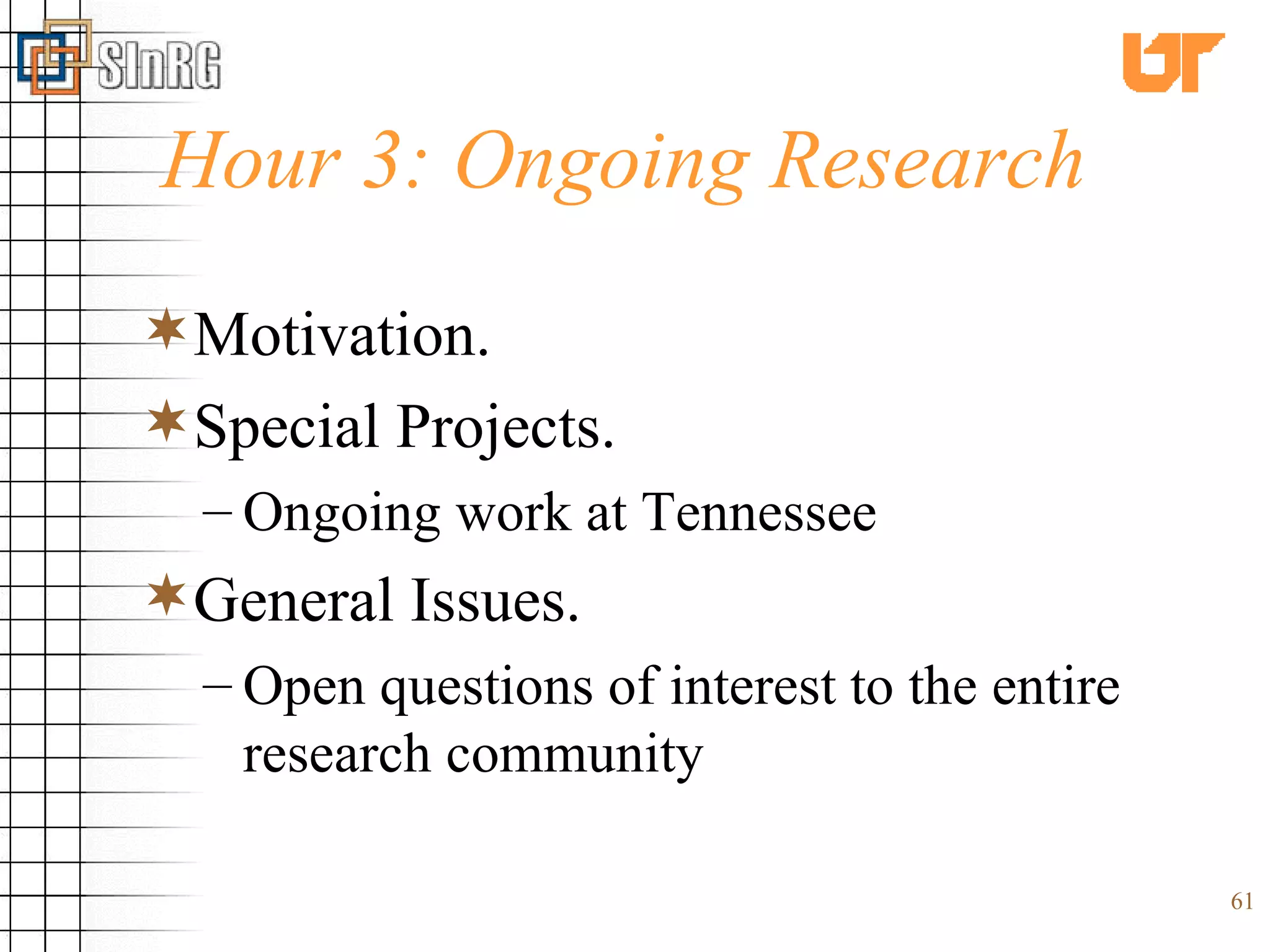 SInRG

UT

Hour 3: Ongoing Research

Motivation.

Special Projects.

– Ongoing work at Tennessee

General Issues.

– Open questions of interest to the entire research community

61